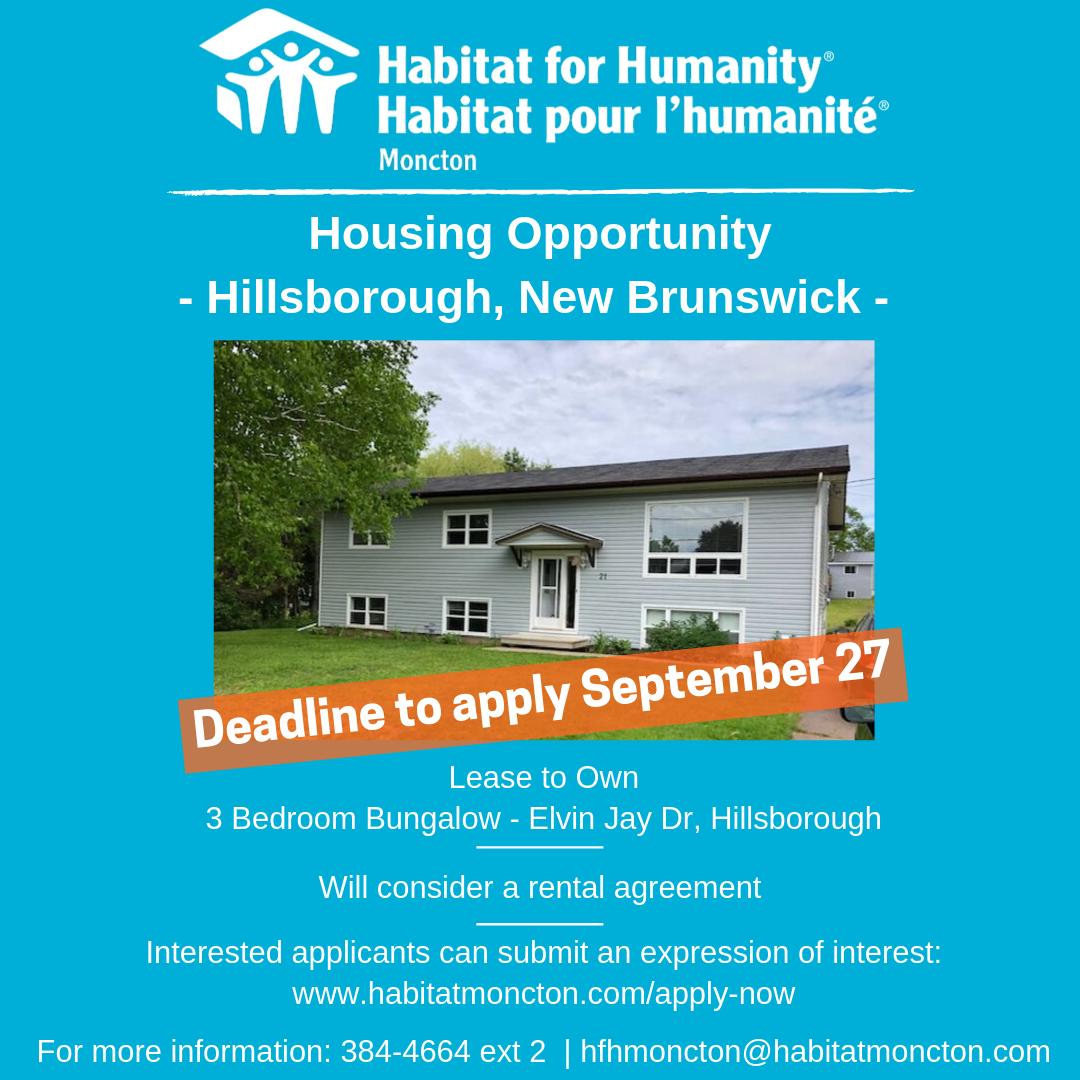 Habitat for Humanity®
Habitat pour l'humanité®
Moncton

Housing Opportunity
- Hillsborough, New Brunswick -

21

Deadline to apply September 27

Lease to Own
3 Bedroom Bungalow - Elvin Jay Dr, Hillsborough

Will consider a rental agreement

Interested applicants can submit an expression of interest:
www.habitatmoncton.com/apply-now

For more information: 384-4664 ext 2 | hfhmoncton@habitatmoncton.com